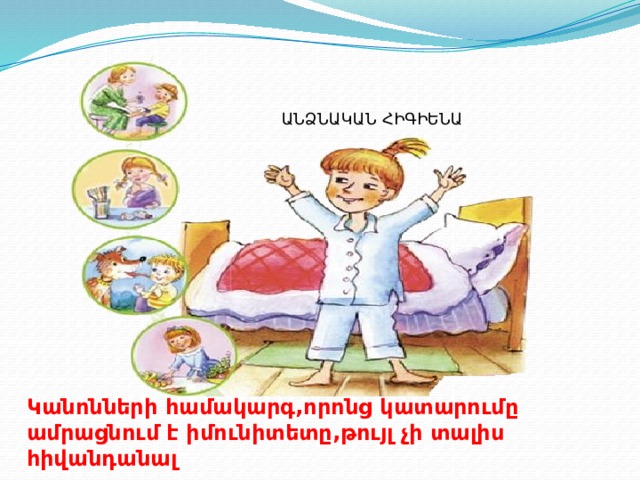 ԱՆՁՆԱԿԱՆ ՀԻԳԻԵՆԱ

Կանոնների համակարգ,որոնց կատարումը ամրացնում է իմունիտետը,թույլ չի տալիս հիվանդանալ